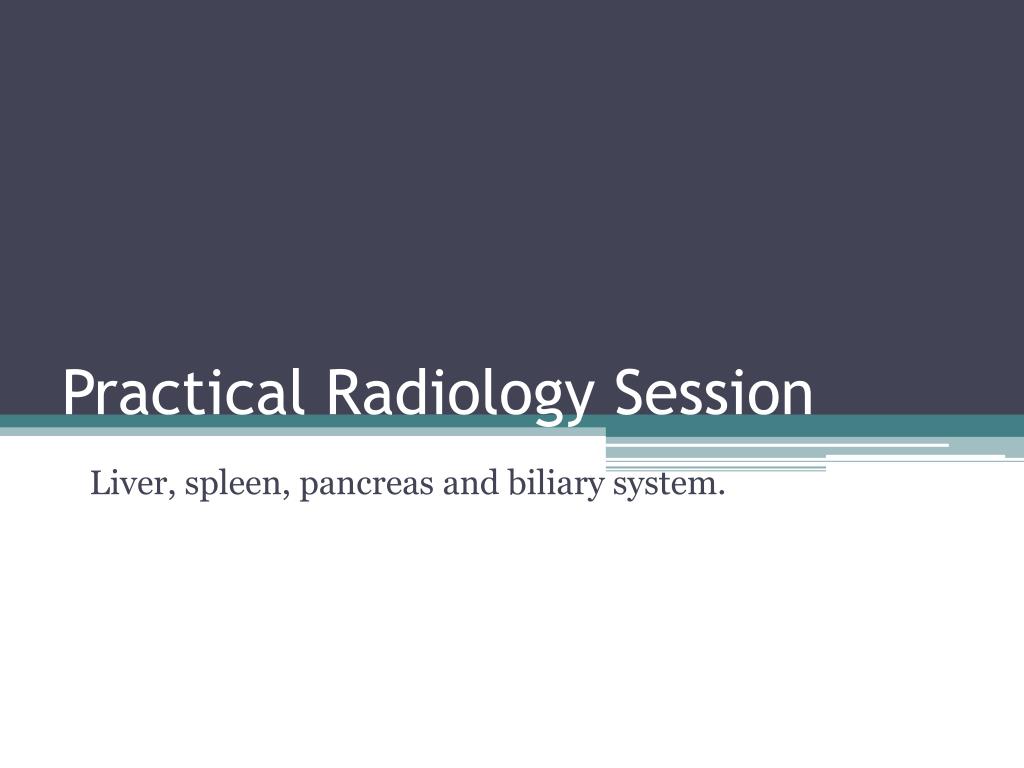 Practical Radiology Session

Liver, spleen, pancreas and biliary system.